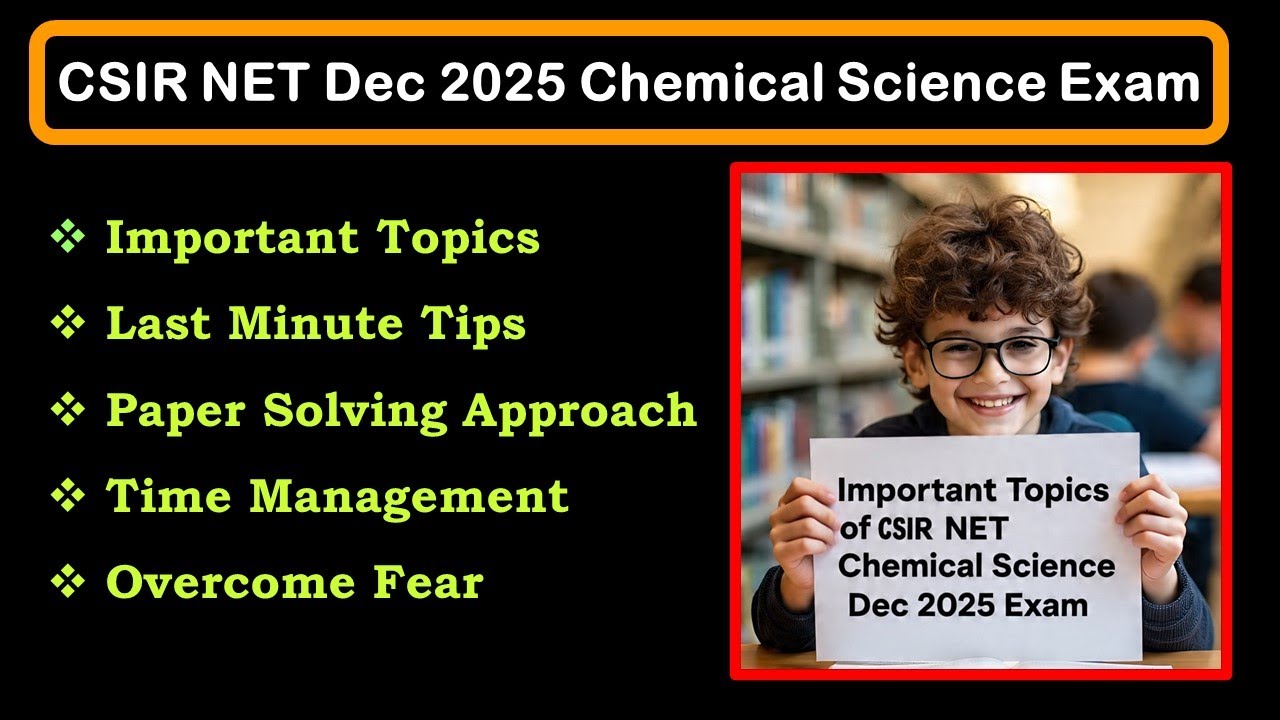 CSIR NET Dec 2025 Chemical Science Exam

❖ Important Topics

❖ Last Minute Tips

❖ Paper Solving Approach

❖ Time Management

❖ Overcome Fear

Important Topics of CSIR NET Chemical Science Dec 2025 Exam